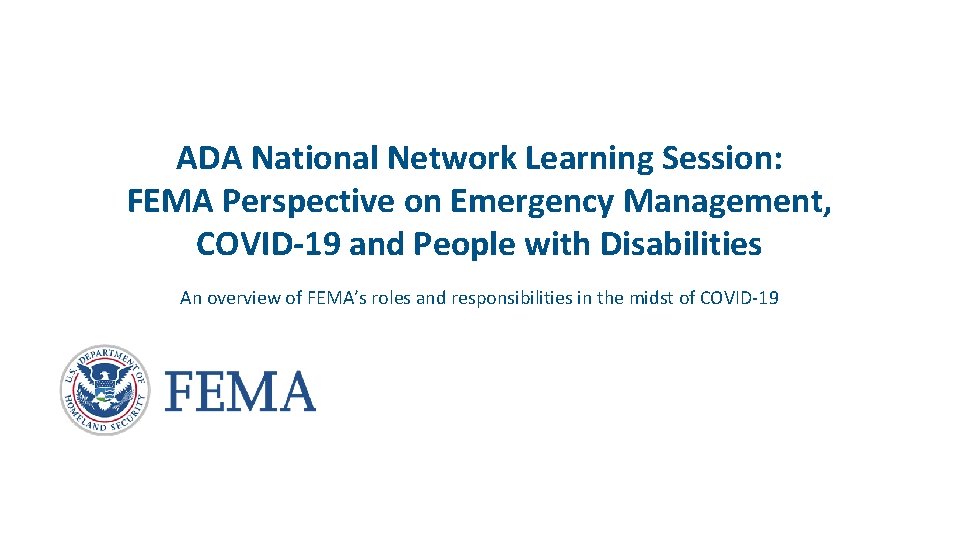 ADA National Network Learning Session:
FEMA Perspective on Emergency Management, COVID-19 and People with Disabilities

An overview of FEMA's roles and responsibilities in the midst of COVID-19

U.S. DEPARTMENT OF HOMELAND SECURITY

FEMA